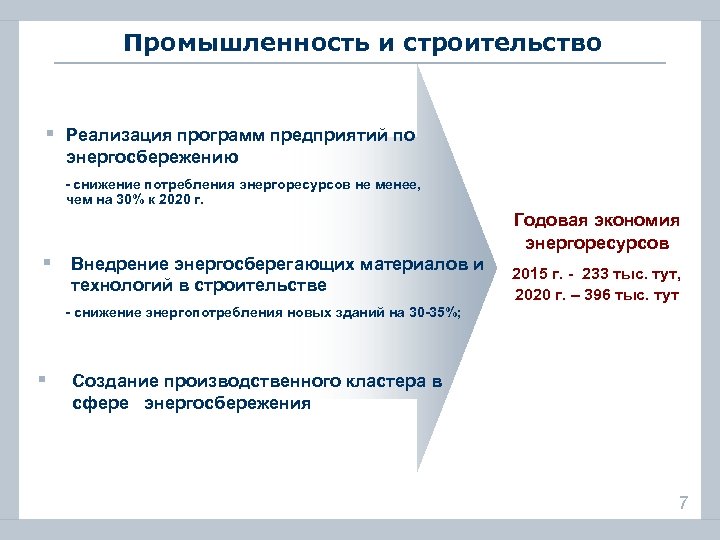 Промышленность и строительство

▪ Реализация программ предприятий по энергосбережению

- снижение потребления энергоресурсов не менее, чем на 30% к 2020 г.

▪ Внедрение энергосберегающих материалов и технологий в строительстве

- снижение энергопотребления новых зданий на 30-35%;

▪ Создание производственного кластера в сфере энергосбережения

Годовая экономия энергоресурсов

2015 г. - 233 тыс. тут,
2020 г. – 396 тыс. тут

7